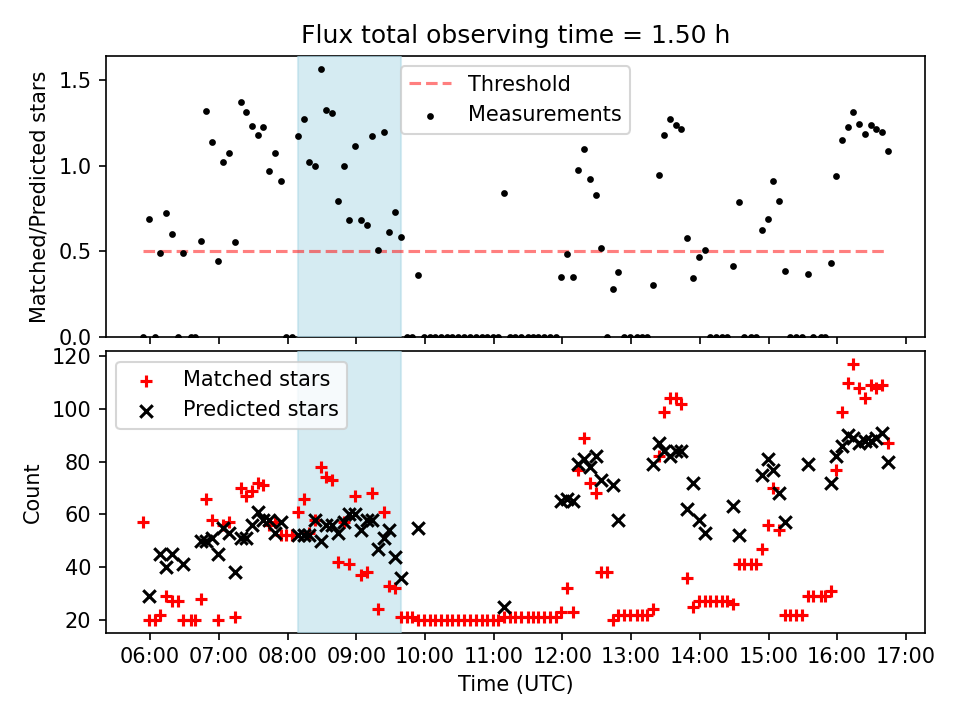 Flux total observing time = 1.50 h

Threshold
Measurements

Matched/Predicted stars

1.5
1.0
0.5
0.0

Matched stars
Predicted stars

Count

120
100
80
60
40
20

06:00 07:00 08:00 09:00 10:00 11:00 12:00 13:00 14:00 15:00 16:00 17:00

Time (UTC)